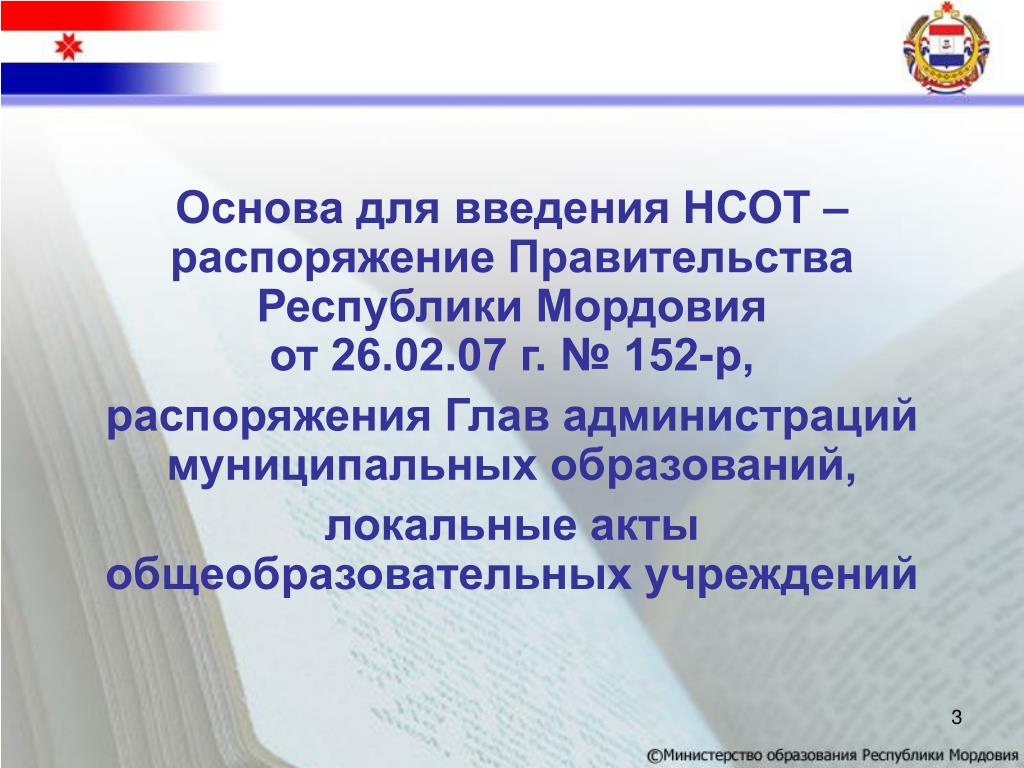 Основа для введения НСОТ – распоряжение Правительства Республики Мордовия от 26.02.07 г. № 152-р,

распоряжения Глав администраций муниципальных образований,

локальные акты общеобразовательных учреждений

3

©Министерство образования Республики Мордовия